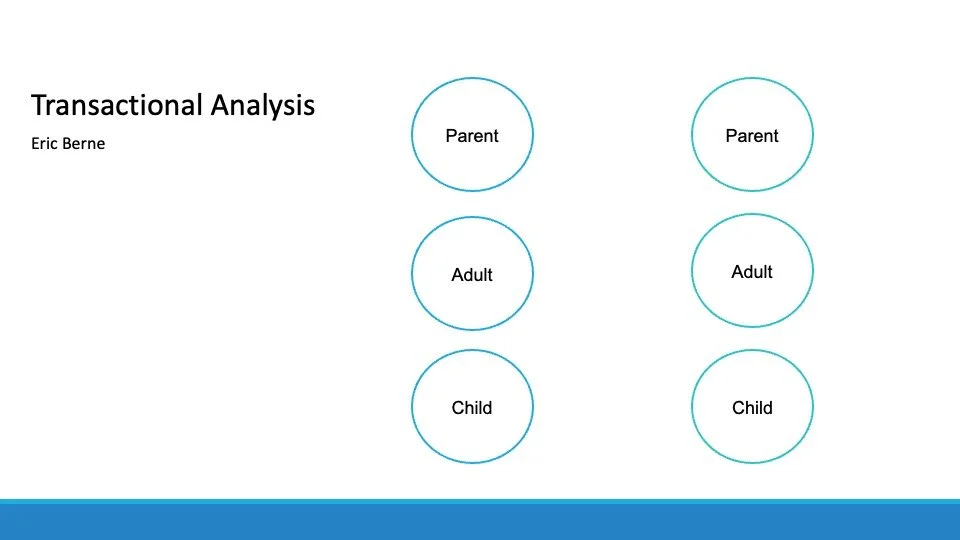 Transactional Analysis

Eric Berne

Parent

Adult

Child

Parent

Adult

Child